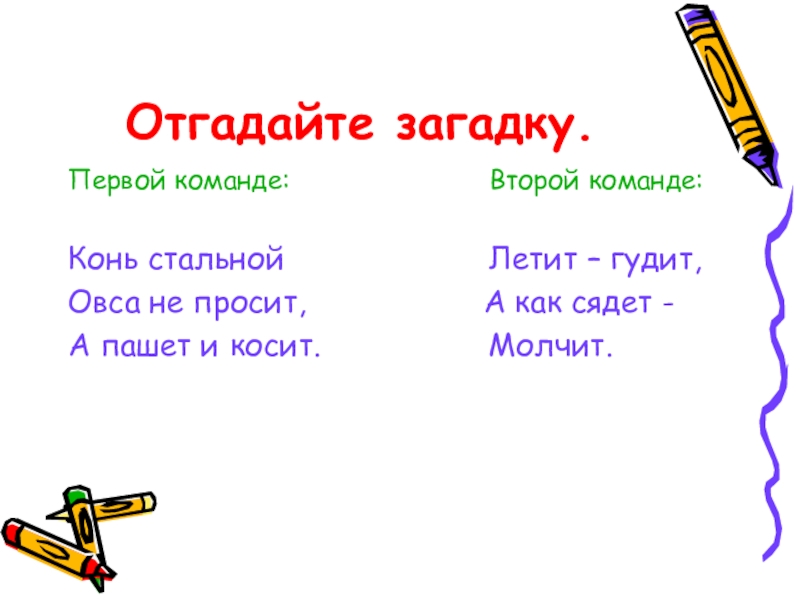 Отгадайте загадку.

Первой команде:

Конь стальной
Овса не просит,
А пашет и косит.

Второй команде:

Летит – гудит,
А как сядет -
Молчит.